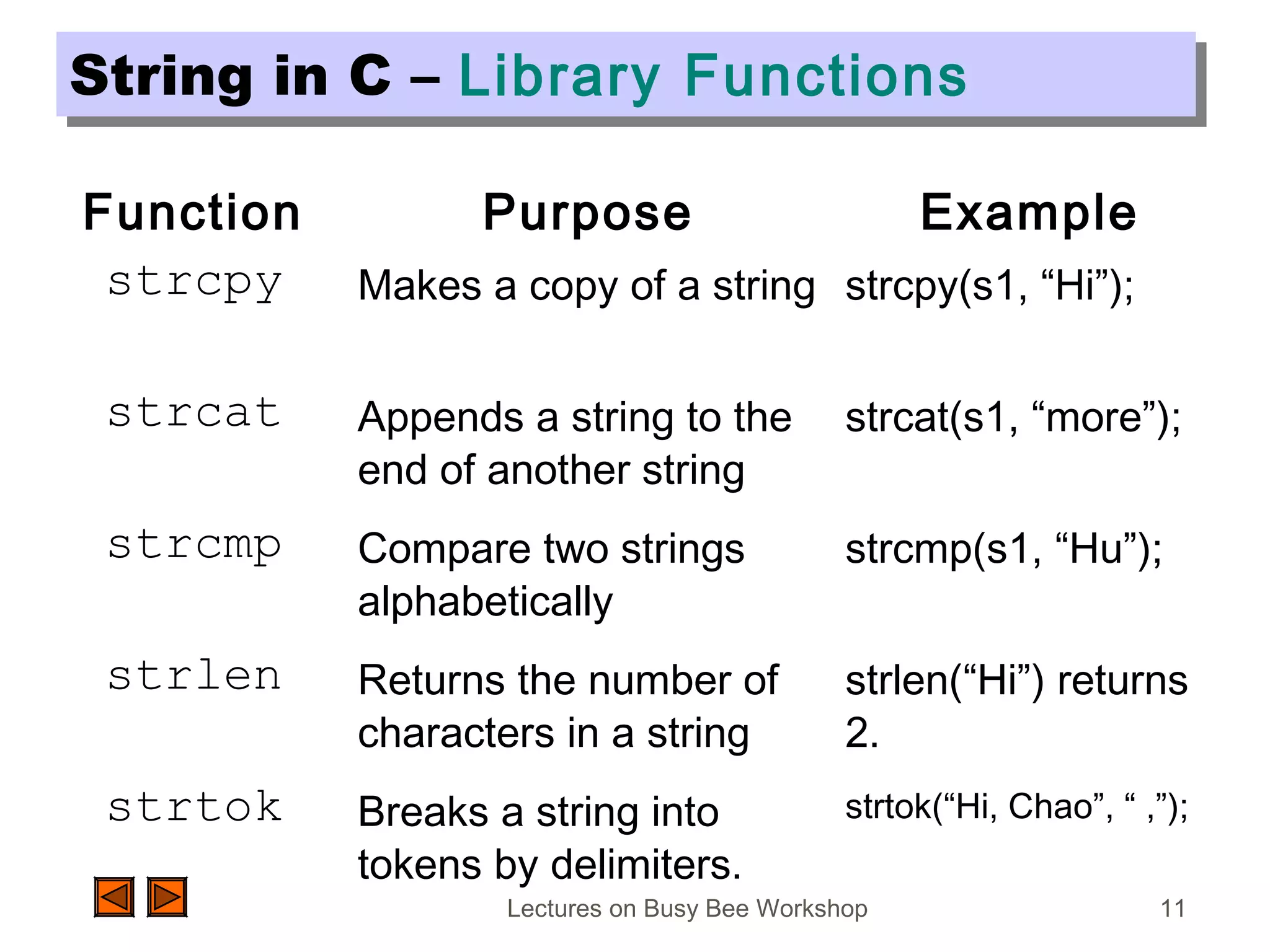 String in C – Library Functions

| Function | Purpose | Example |
|---|---|---|
| strcpy | Makes a copy of a string | strcpy(s1, “Hi”); |
| strcat | Appends a string to the end of another string | strcat(s1, “more”); |
| strcmp | Compare two strings alphabetically | strcmp(s1, “Hu”); |
| strlen | Returns the number of characters in a string | strlen(“Hi”) returns 2. |
| strtok | Breaks a string into tokens by delimiters. | strtok(“Hi, Chao”, “ ,”); |

Lectures on Busy Bee Workshop

11